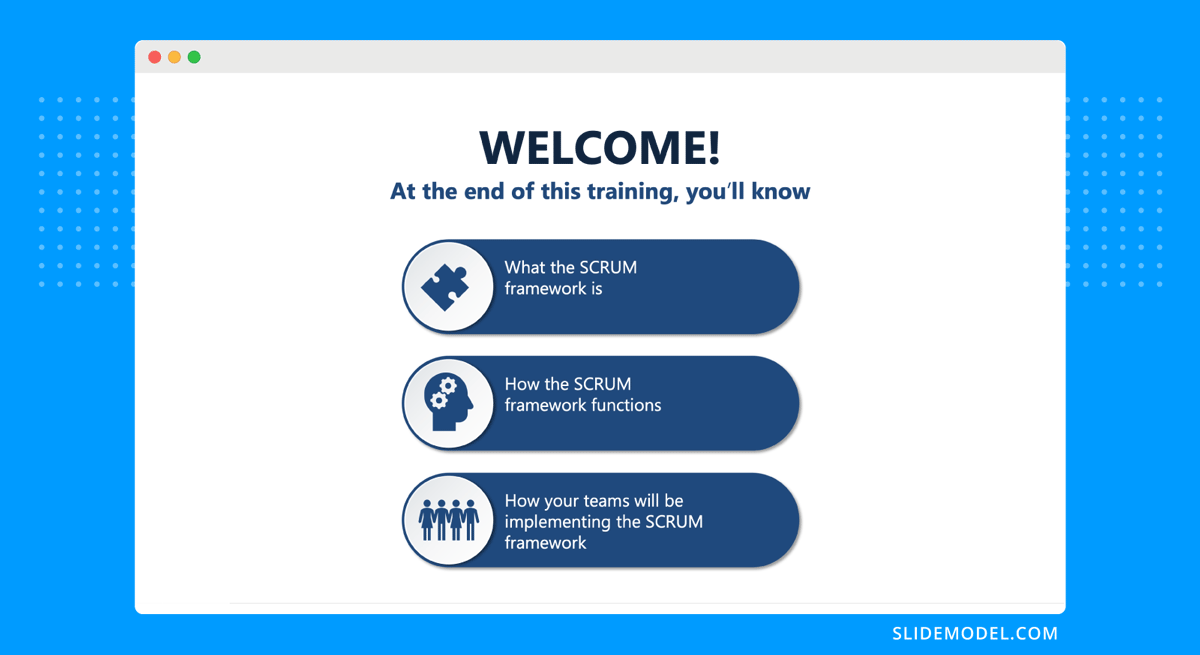 WELCOME!
At the end of this training, you'll know

What the SCRUM framework is

How the SCRUM framework functions

How your teams will be implementing the SCRUM framework

SLIDEMODEL.COM